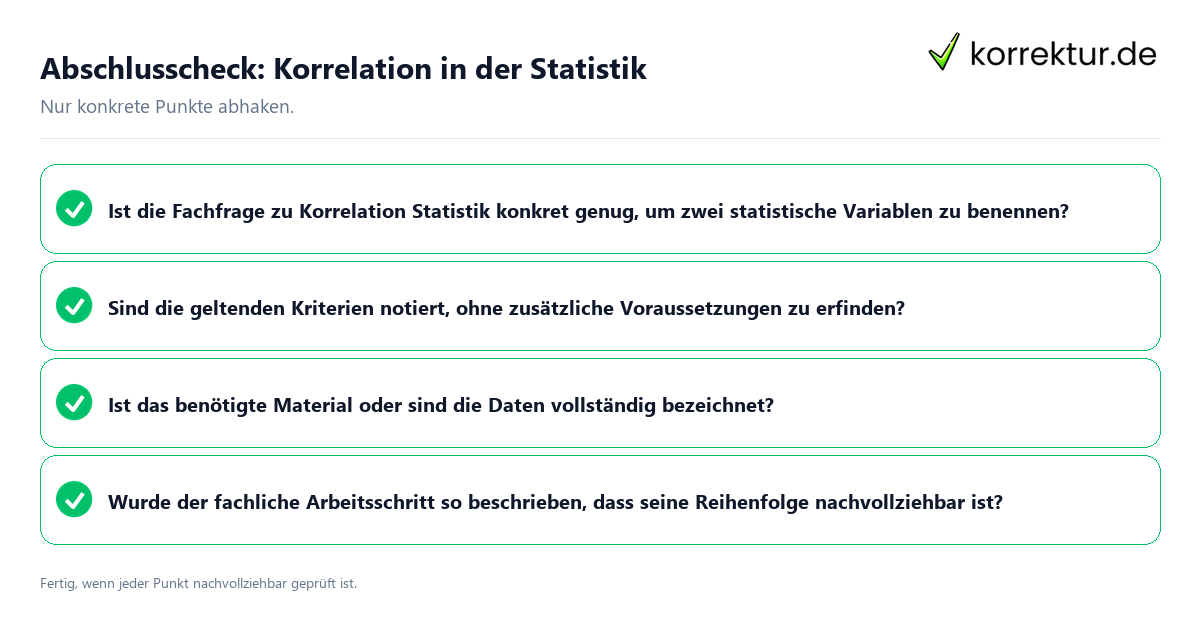 Abschlusscheck: Korrelation in der Statistik

korrektur.de

Nur konkrete Punkte abhaken.

Ist die Fachfrage zu Korrelation Statistik konkret genug, um zwei statistische Variablen zu benennen?

Sind die geltenden Kriterien notiert, ohne zusätzliche Voraussetzungen zu erfinden?

Ist das benötigte Material oder sind die Daten vollständig bezeichnet?

Wurde der fachliche Arbeitsschritt so beschrieben, dass seine Reihenfolge nachvollziehbar ist?

Fertig, wenn jeder Punkt nachvollziehbar geprüft ist.